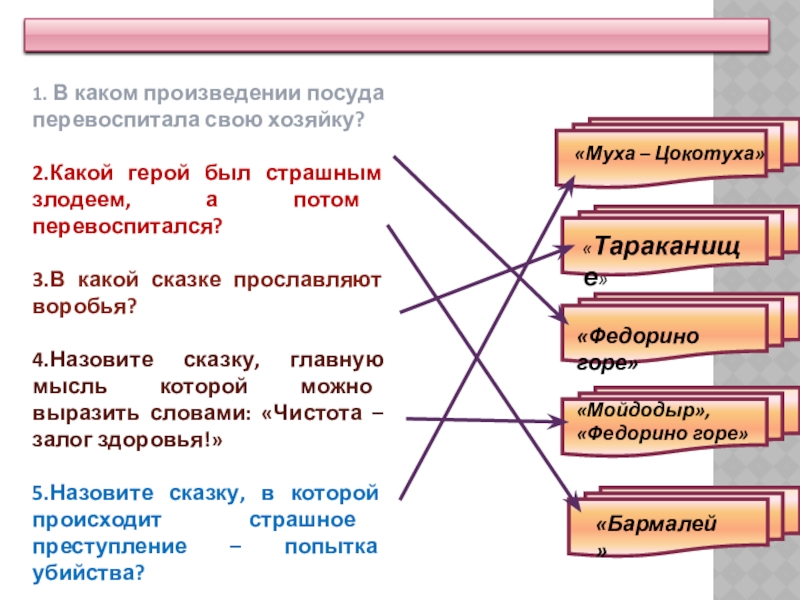 1. В каком произведении посуда перевоспитала свою хозяйку?

2.Какой герой был страшным злодеем, а потом перевоспитался?

3.В какой сказке прославляют воробья?

4.Назовите сказку, главную мысль которой можно выразить словами: «Чистота – залог здоровья!»

5.Назовите сказку, в которой происходит страшное преступление – попытка убийства?

«Муха – Цокотуха»

«Тараканище»

«Федорино горе»

«Мойдодыр», «Федорино горе»

«Бармалей»